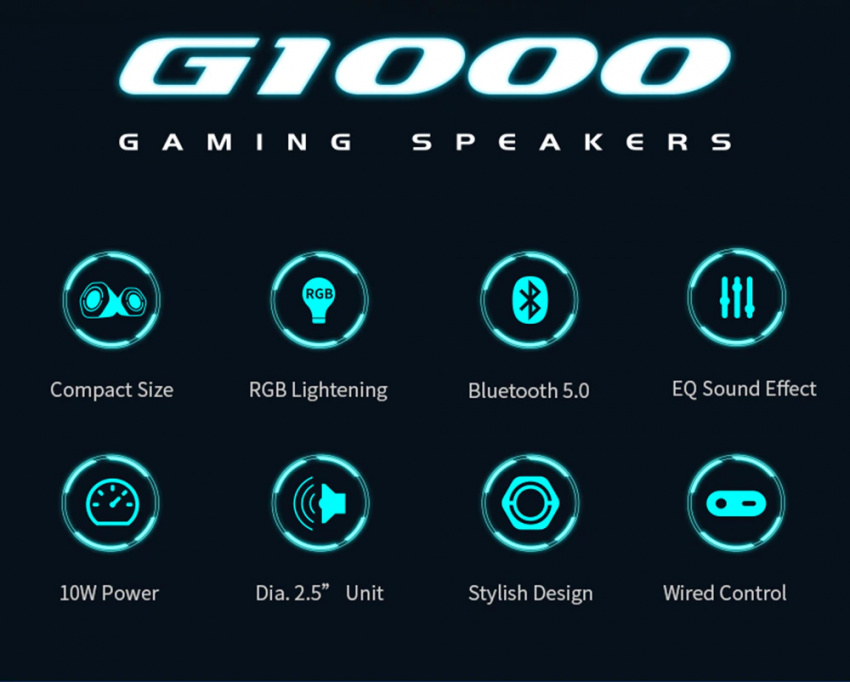 G1000

GAMING SPEAKERS

RGB

Compact Size

RGB Lightening

Bluetooth 5.0

EQ Sound Effect

10W Power

Dia. 2.5”  Unit

Stylish Design

Wired Control